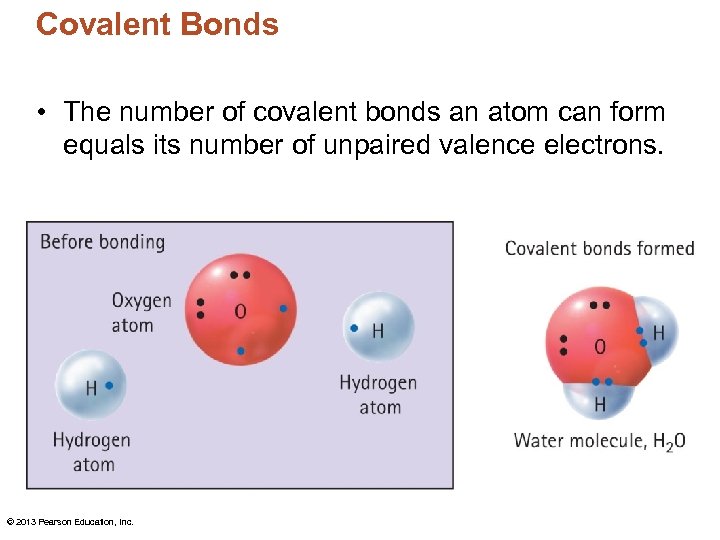 Covalent Bonds

• The number of covalent bonds an atom can form equals its number of unpaired valence electrons.

Before bonding

Oxygen atom

O

H

Hydrogen atom

H

Hydrogen atom

Covalent bonds formed

O

H

H

Water molecule, $H_2O$

© 2013 Pearson Education, Inc.